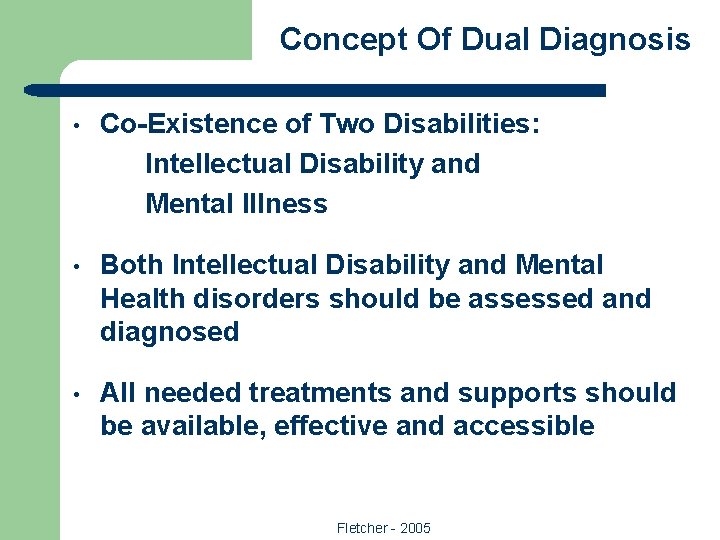 Concept Of Dual Diagnosis

• Co-Existence of Two Disabilities:
Intellectual Disability and
Mental Illness

• Both Intellectual Disability and Mental Health disorders should be assessed and diagnosed

• All needed treatments and supports should be available, effective and accessible

Fletcher - 2005